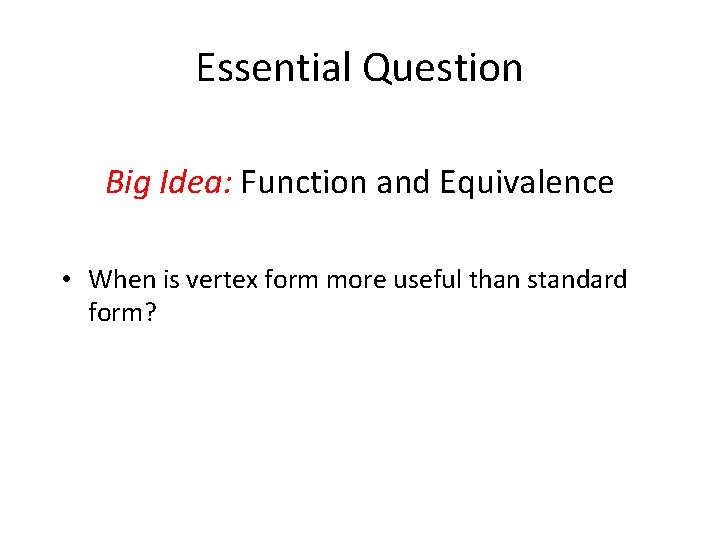 Essential Question

Big Idea: Function and Equivalence

• When is vertex form more useful than standard form?